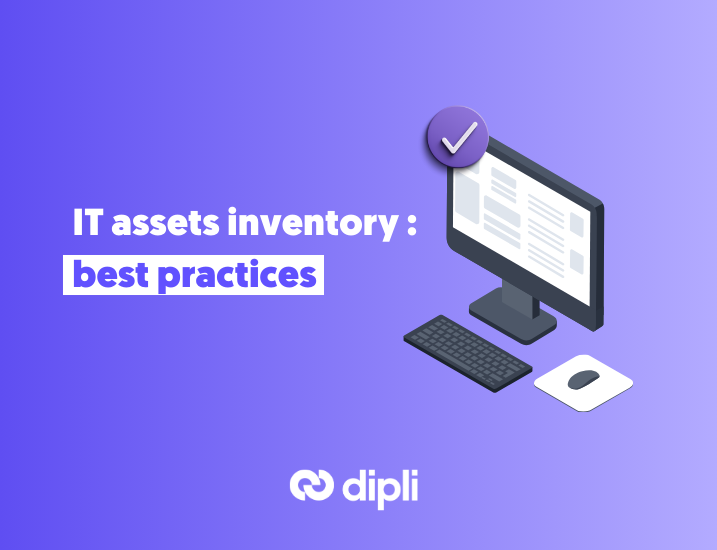 IT assets inventory :
best practices

dipli